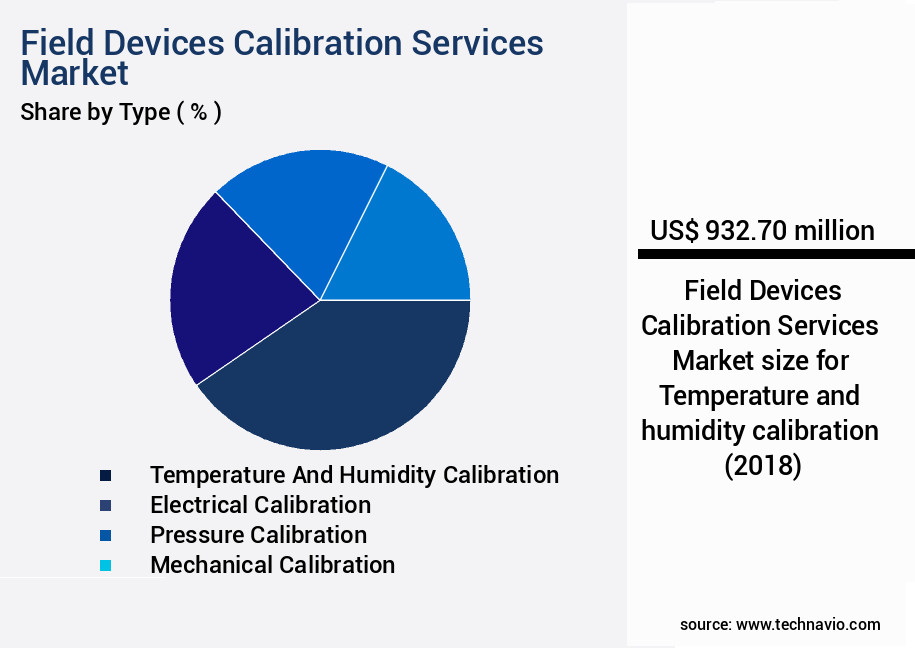 Field Devices Calibration Services Market

Share by Type ( % )

Temperature And Humidity Calibration
Electrical Calibration
Pressure Calibration
Mechanical Calibration

US$ 932.70 million

Field Devices Calibration Services Market size for Temperature and humidity calibration (2018)

source: www.technavio.com